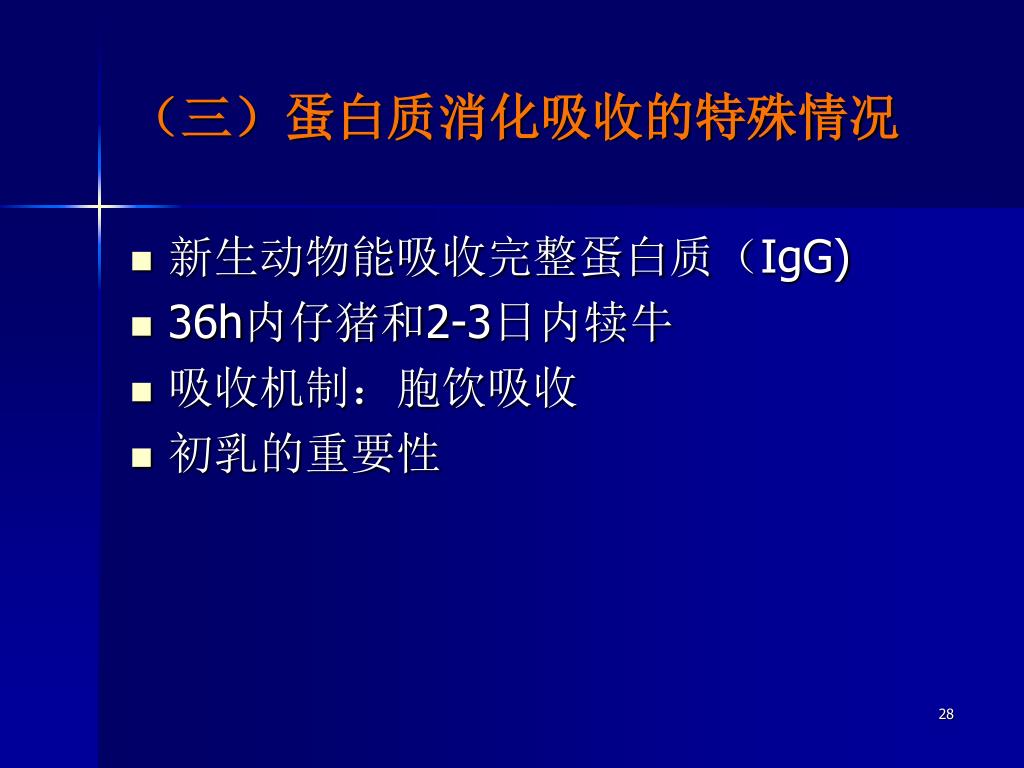 （三）蛋白质消化吸收的特殊情况

- 新生动物能吸收完整蛋白质（IgG)
- 36h内仔猪和2-3日内犊牛
- 吸收机制：胞饮吸收
- 初乳的重要性

28